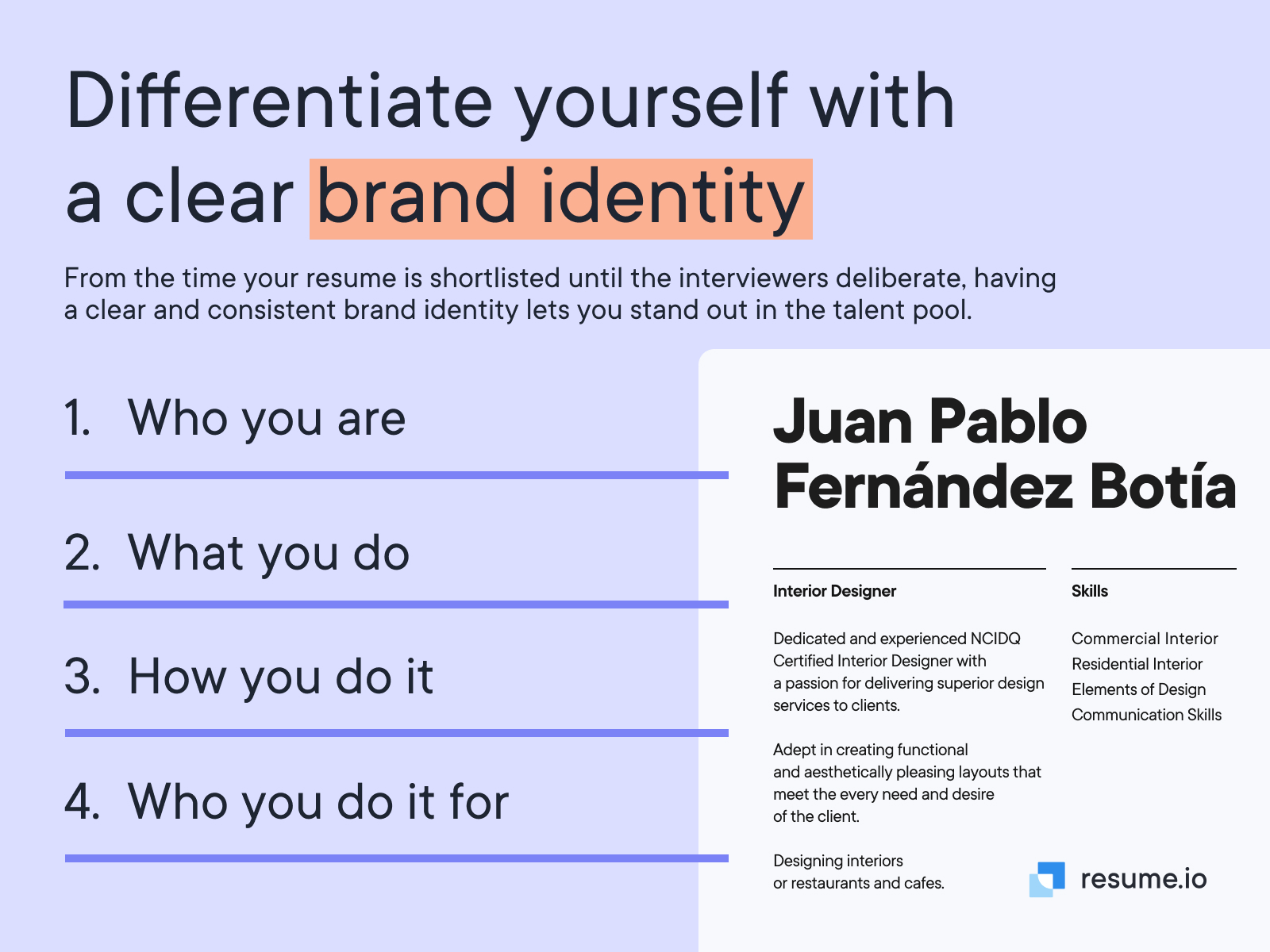 Differentiate yourself with a clear brand identity

From the time your resume is shortlisted until the interviewers deliberate, having a clear and consistent brand identity lets you stand out in the talent pool.

1. Who you are

2. What you do

3. How you do it

4. Who you do it for

Juan Pablo Fernández Botía

Interior Designer

Dedicated and experienced NCIDQ Certified Interior Designer with a passion for delivering superior design services to clients.

Adept in creating functional and aesthetically pleasing layouts that meet the every need and desire of the client.

Designing interiors or restaurants and cafes.

Skills

Commercial Interior
Residential Interior
Elements of Design
Communication Skills

resume.io